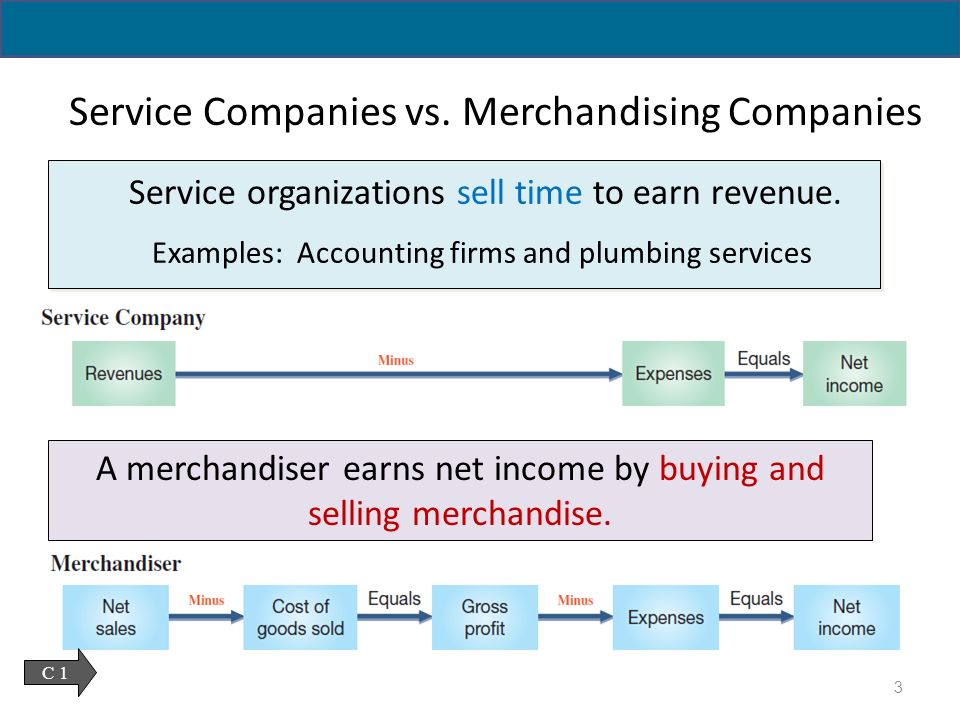 Service Companies vs. Merchandising Companies

Service organizations sell time to earn revenue.

Examples: Accounting firms and plumbing services

Service Company

Revenues Minus Expenses Equals Net income

A merchandiser earns net income by buying and selling merchandise.

Merchandiser

Net sales Minus Cost of goods sold Equals Gross profit Minus Expenses Equals Net income

C 1

3